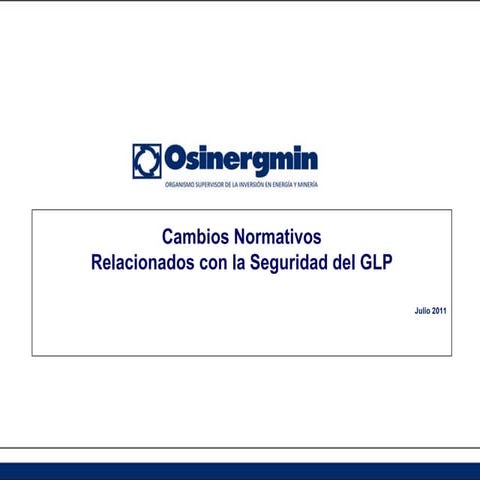 Osinergmin
ORGANISMO SUPERVISOR DE LA INVERSIÓN EN ENERGÍA Y MINERÍA

Cambios Normativos
Relacionados con la Seguridad del GLP

Julio 2011